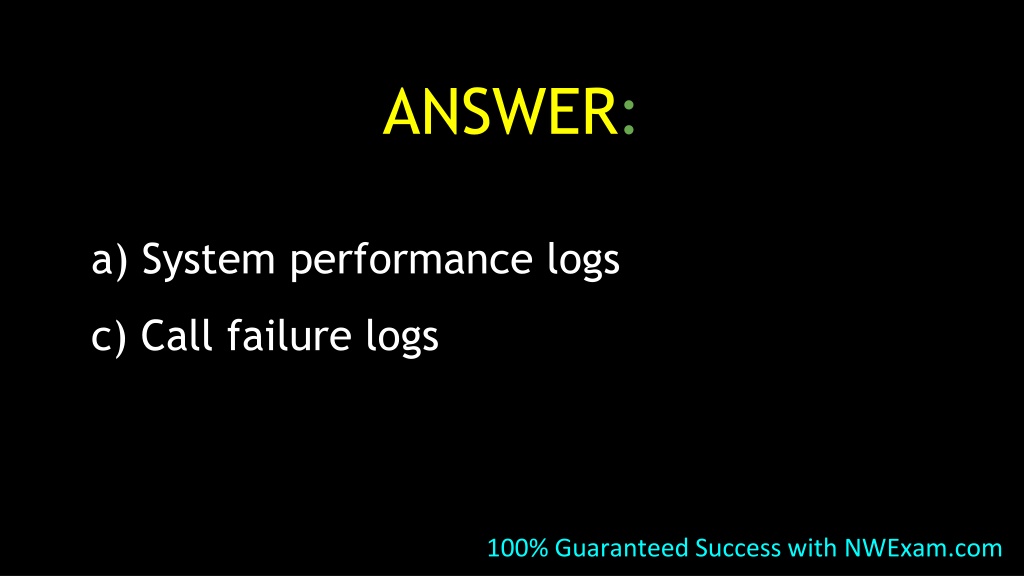 ANSWER:

a) System performance logs

c) Call failure logs

100% Guaranteed Success with NWExam.com